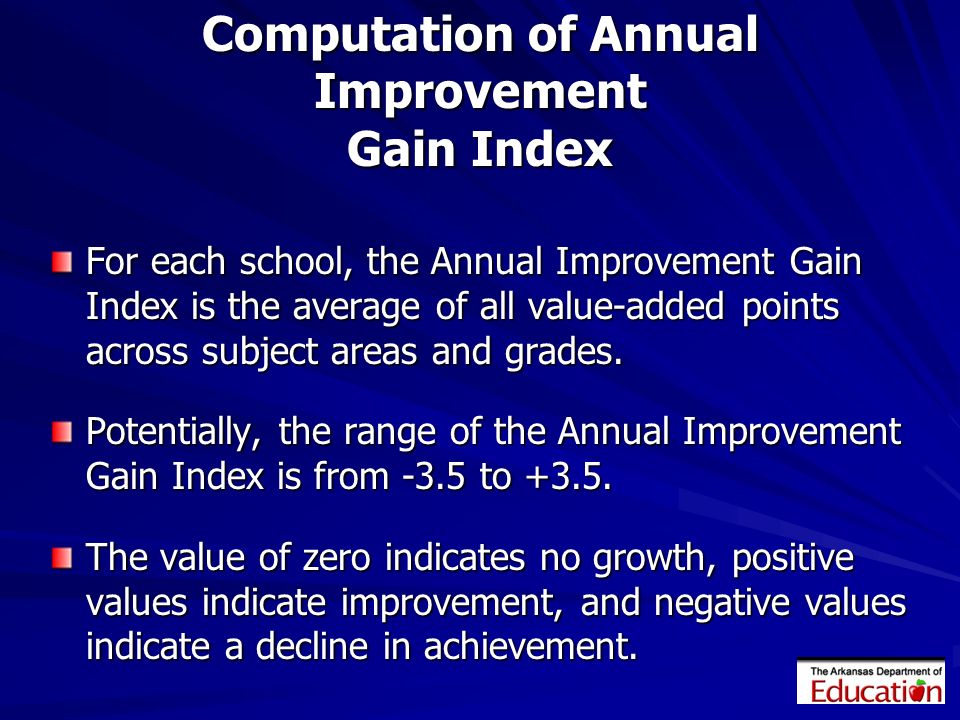 Computation of Annual Improvement Gain Index

For each school, the Annual Improvement Gain Index is the average of all value-added points across subject areas and grades.

Potentially, the range of the Annual Improvement Gain Index is from -3.5 to +3.5.

The value of zero indicates no growth, positive values indicate improvement, and negative values indicate a decline in achievement.

The Arkansas Department of Education